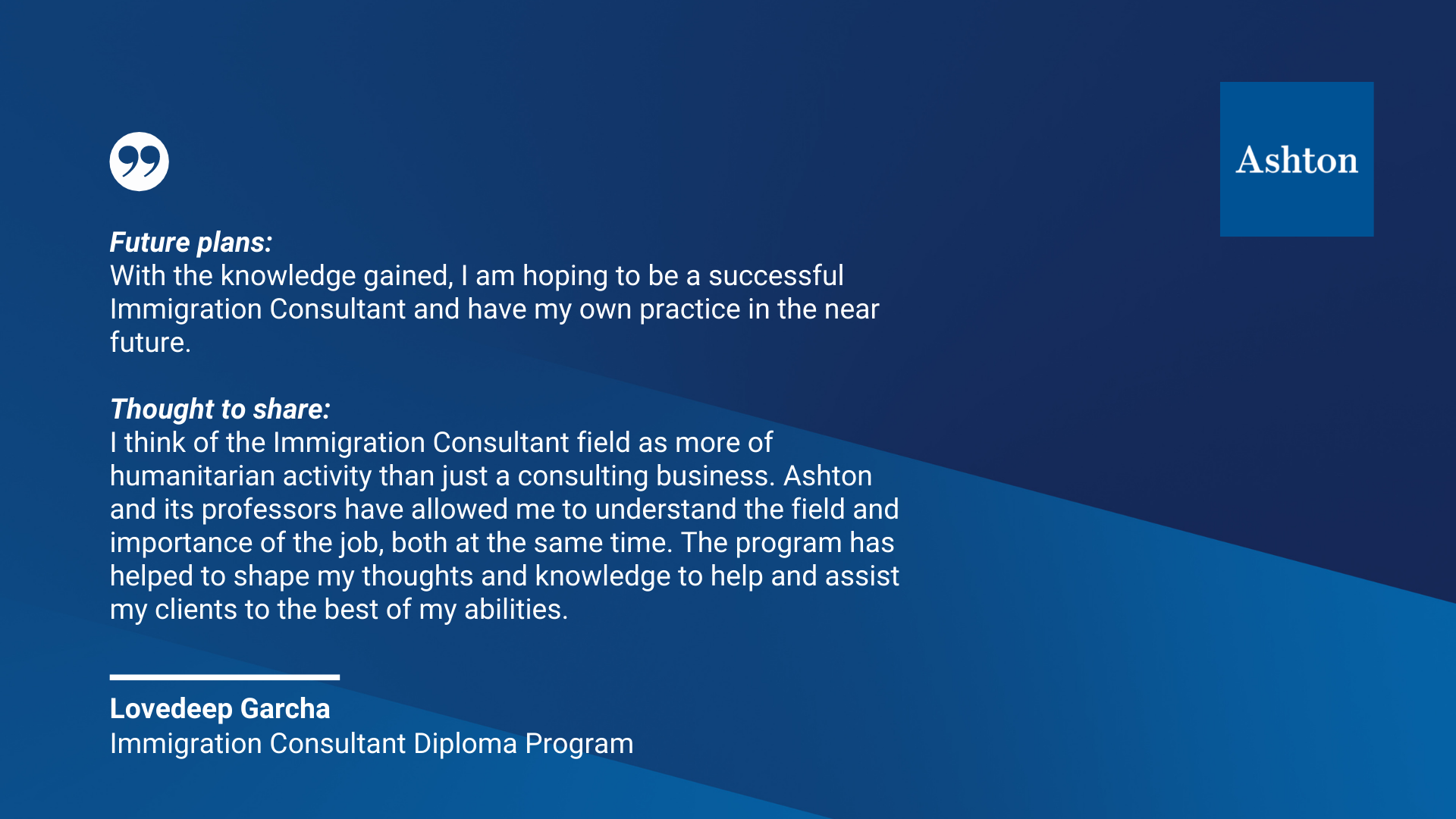 Ashton

Future plans:
With the knowledge gained, I am hoping to be a successful Immigration Consultant and have my own practice in the near future.

Thought to share:
I think of the Immigration Consultant field as more of humanitarian activity than just a consulting business. Ashton and its professors have allowed me to understand the field and importance of the job, both at the same time. The program has helped to shape my thoughts and knowledge to help and assist my clients to the best of my abilities.

Lovedeep Garcha
Immigration Consultant Diploma Program